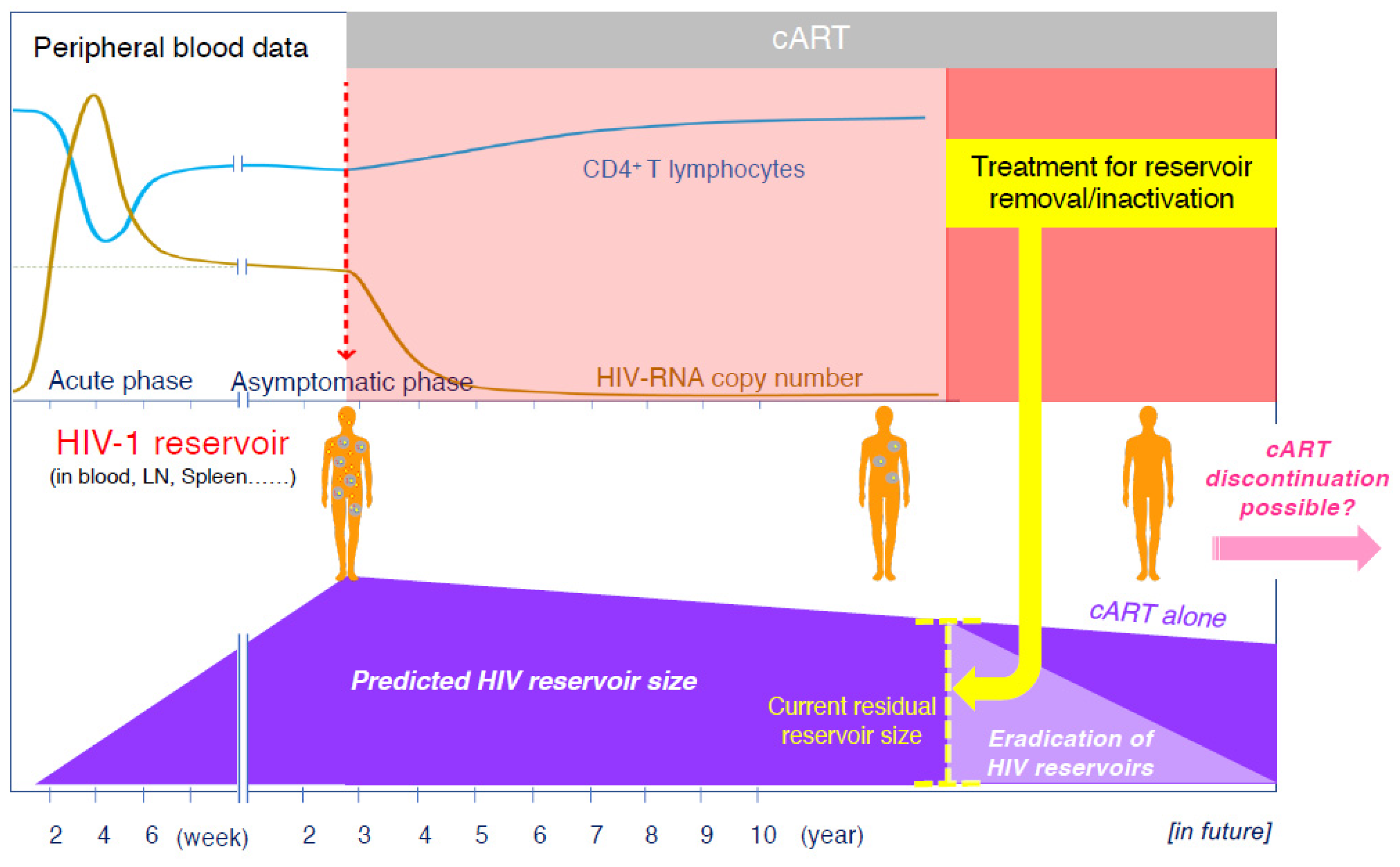 Peripheral blood data

cART

CD4$^+$ T lymphocytes

Treatment for reservoir removal/inactivation

Acute phase

Asymptomatic phase

HIV-RNA copy number

HIV-1 reservoir
(in blood, LN, Spleen......)

cART discontinuation possible?

cART alone

Predicted HIV reservoir size

Current residual reservoir size

Eradication of HIV reservoirs

2 4 6 (week) 2 3 4 5 6 7 8 9 10 (year) [in future]